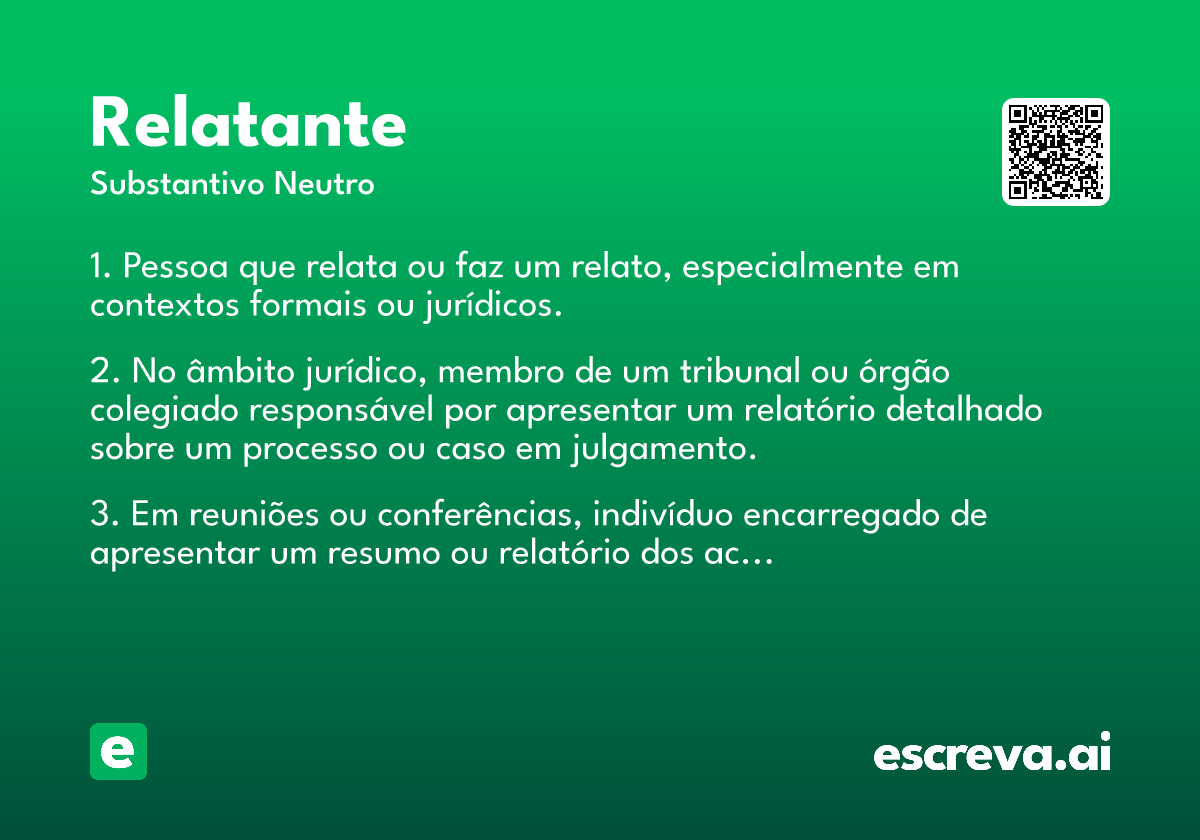 Relatante
Substantivo Neutro

1. Pessoa que relata ou faz um relato, especialmente em contextos formais ou jurídicos.

2. No âmbito jurídico, membro de um tribunal ou órgão colegiado responsável por apresentar um relatório detalhado sobre um processo ou caso em julgamento.

3. Em reuniões ou conferências, indivíduo encarregado de apresentar um resumo ou relatório dos ac...

e

escreva.ai